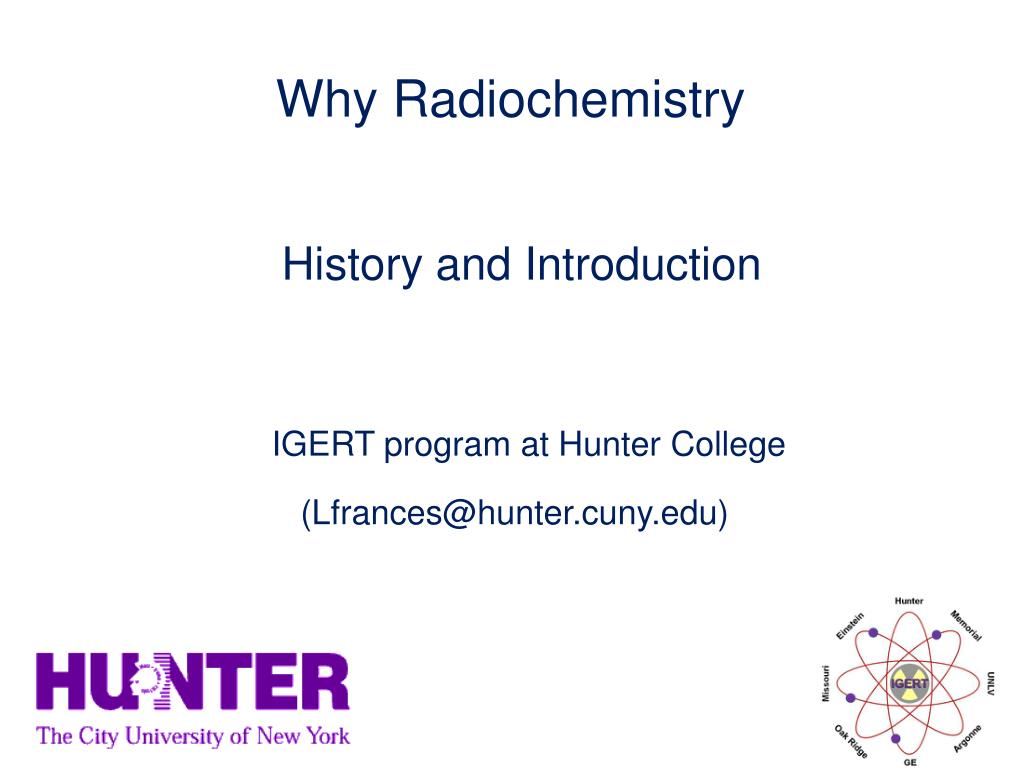 Why Radiochemistry

History and Introduction

IGERT program at Hunter College

(Lfrances@hunter.cuny.edu)

HUNTER
The City University of New York

Hunter
Memorial
UNLV
Argonne
GE
Oak Ridge
Missouri
Einstein
IGERT